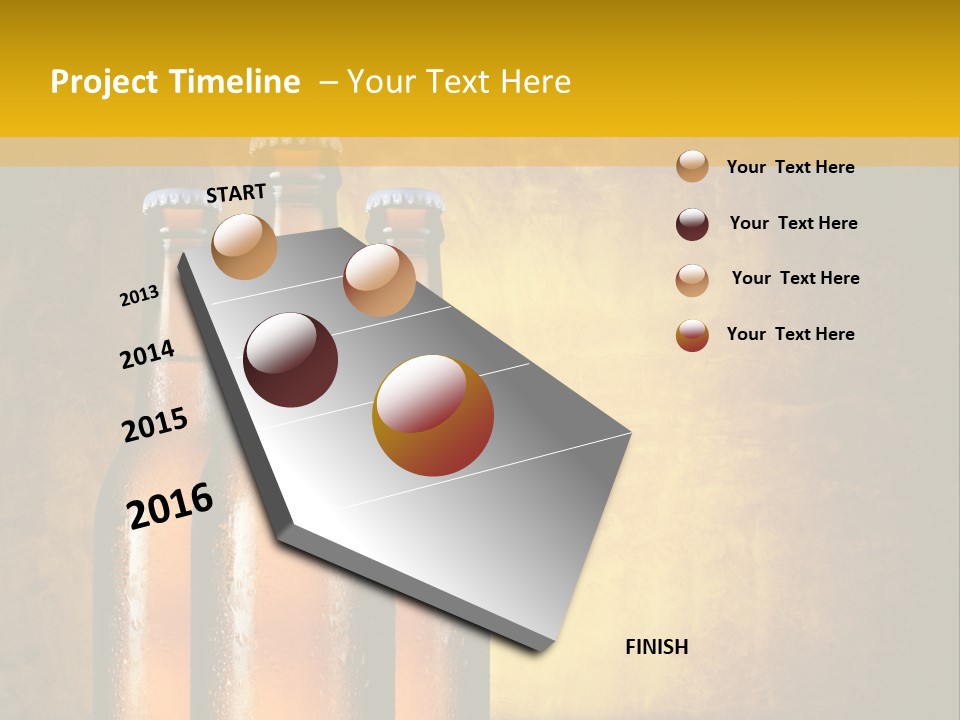 Project Timeline – Your Text Here

START

2013

2014

2015

2016

FINISH

Your Text Here

Your Text Here

Your Text Here

Your Text Here